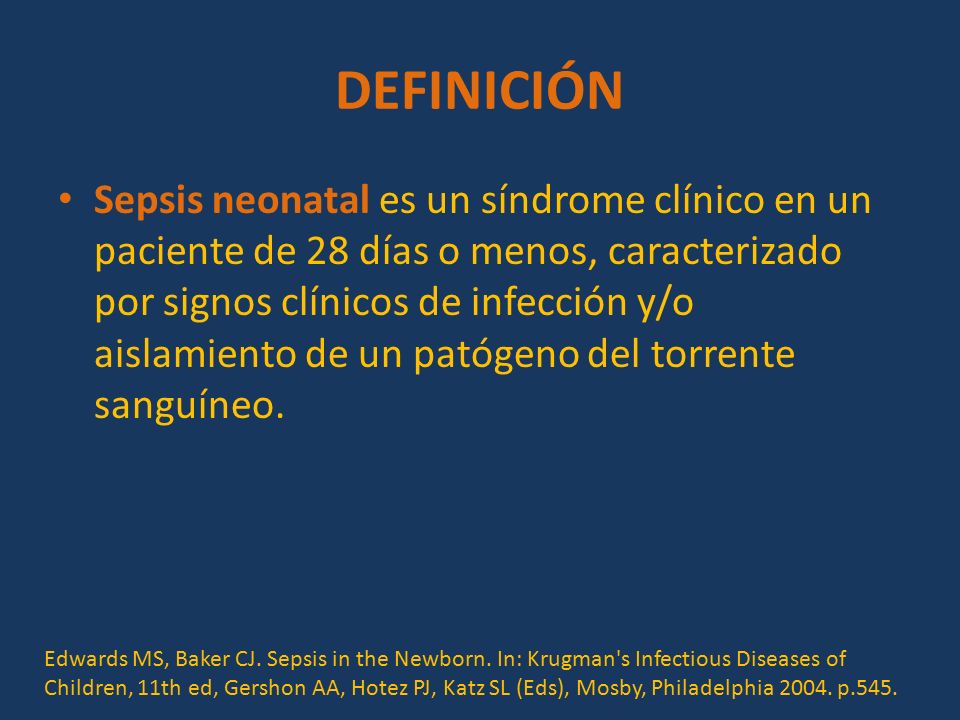 DEFINICIÓN

• Sepsis neonatal es un síndrome clínico en un paciente de 28 días o menos, caracterizado por signos clínicos de infección y/o aislamiento de un patógeno del torrente sanguíneo.

Edwards MS, Baker CJ. Sepsis in the Newborn. In: Krugman's Infectious Diseases of Children, 11th ed, Gershon AA, Hotez PJ, Katz SL (Eds), Mosby, Philadelphia 2004. p.545.